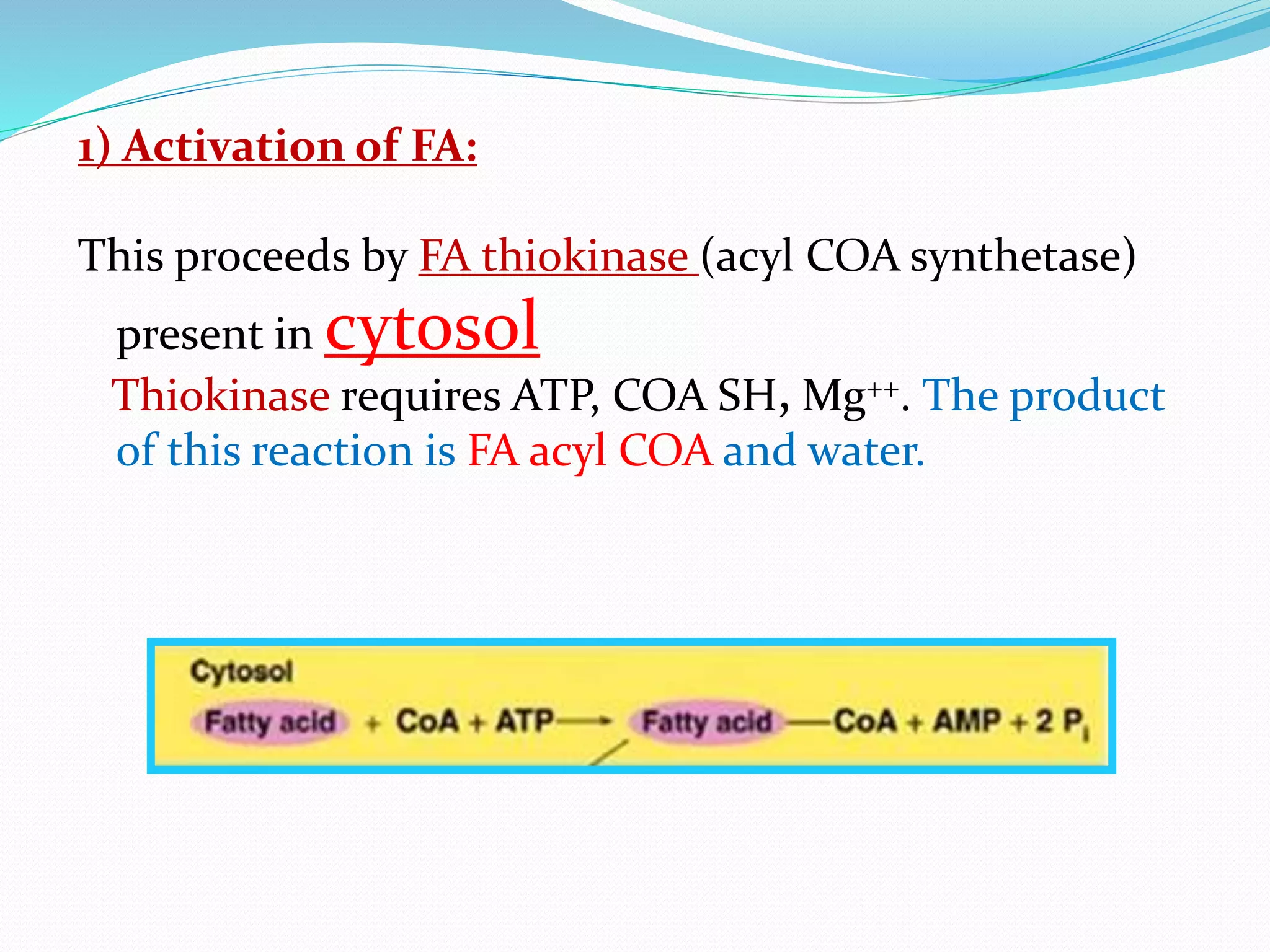 1) Activation of FA:

This proceeds by FA thiokinase (acyl COA synthetase) present in cytosol

Thiokinase requires ATP, COA SH, $Mg^{++}$. The product of this reaction is FA acyl COA and water.

Cytosol

Fatty acid + CoA + ATP ⟶ Fatty acid —CoA + AMP + 2 $P_i$